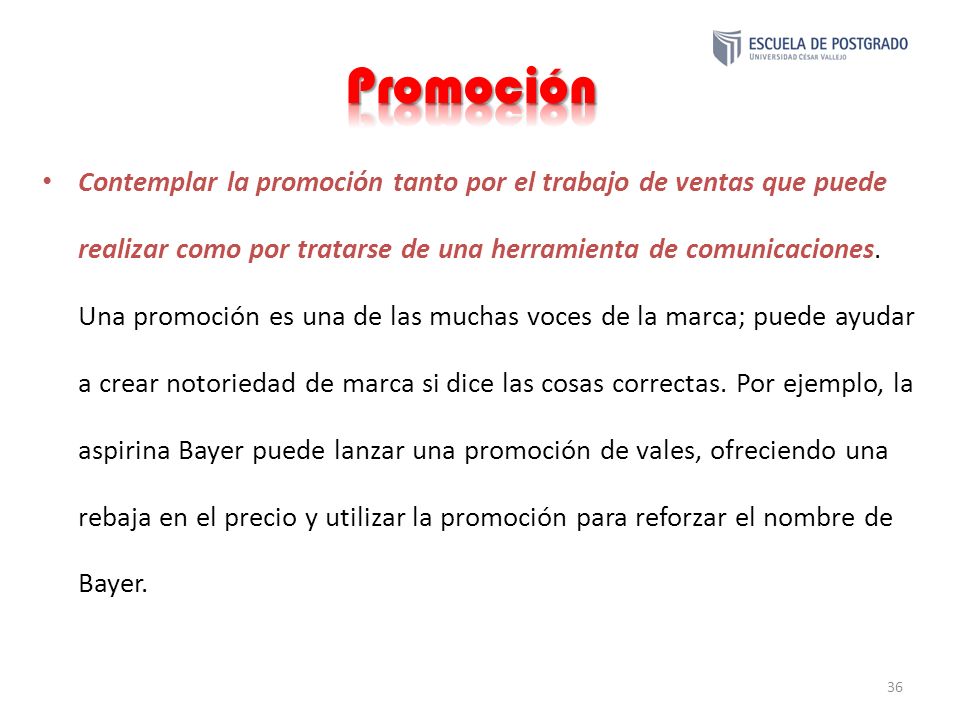 ESCUELA DE POSTGRADO
UNIVERSIDAD CÉSAR VALLEJO

Promoción

• Contemplar la promoción tanto por el trabajo de ventas que puede realizar como por tratarse de una herramienta de comunicaciones. Una promoción es una de las muchas voces de la marca; puede ayudar a crear notoriedad de marca si dice las cosas correctas. Por ejemplo, la aspirina Bayer puede lanzar una promoción de vales, ofreciendo una rebaja en el precio y utilizar la promoción para reforzar el nombre de Bayer.

36